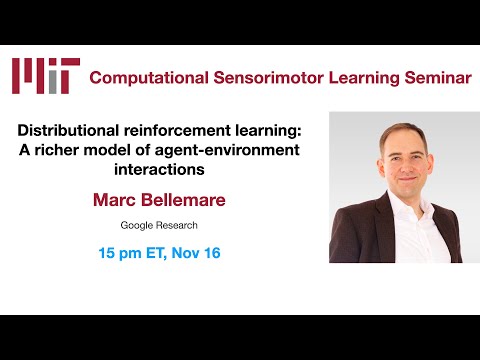 MIT Computational Sensorimotor Learning Seminar

Distributional reinforcement learning: A richer model of agent-environment interactions

Marc Bellemare

Google Research

15 pm ET, Nov 16